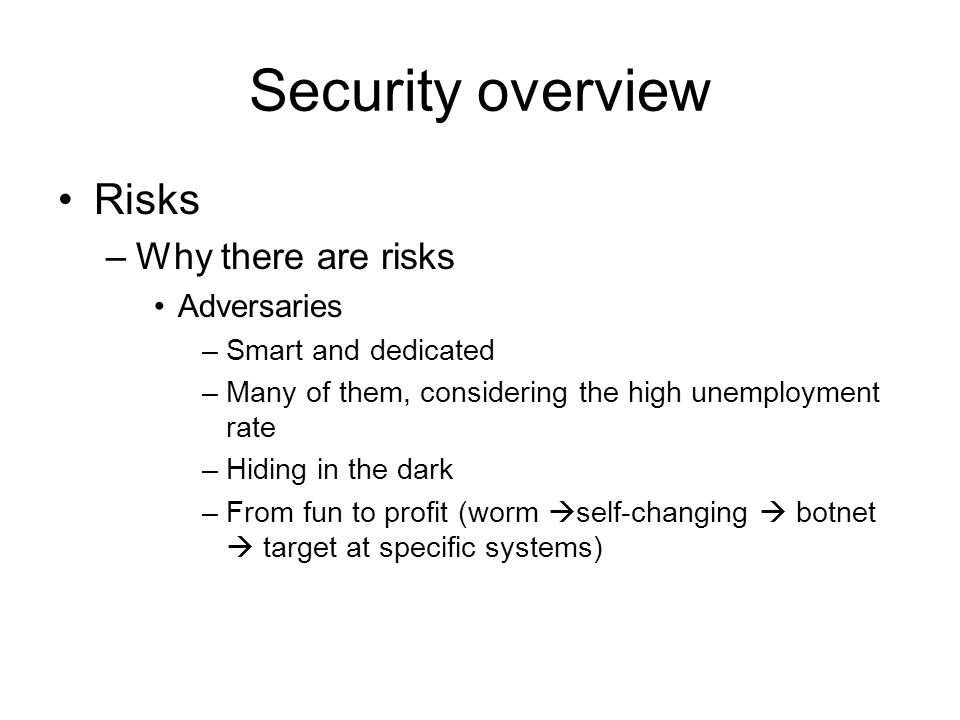 Security overview

• Risks
– Why there are risks
• Adversaries
– Smart and dedicated
– Many of them, considering the high unemployment rate
– Hiding in the dark
– From fun to profit (worm →self-changing → botnet → target at specific systems)